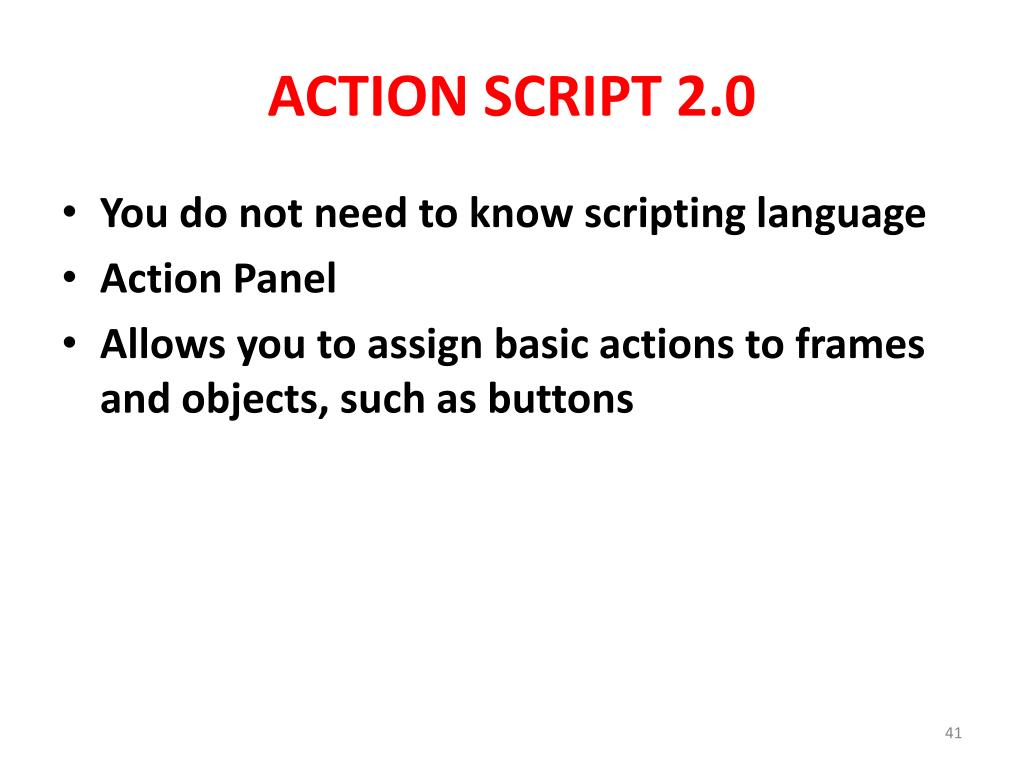 ACTION SCRIPT 2.0

• You do not need to know scripting language
• Action Panel
• Allows you to assign basic actions to frames and objects, such as buttons

41